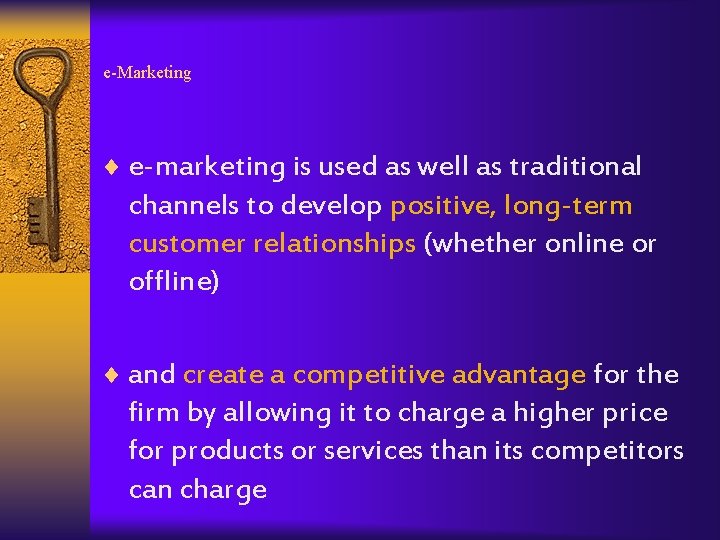 e-Marketing

♦ e-marketing is used as well as traditional channels to develop positive, long-term customer relationships (whether online or offline)

♦ and create a competitive advantage for the firm by allowing it to charge a higher price for products or services than its competitors can charge